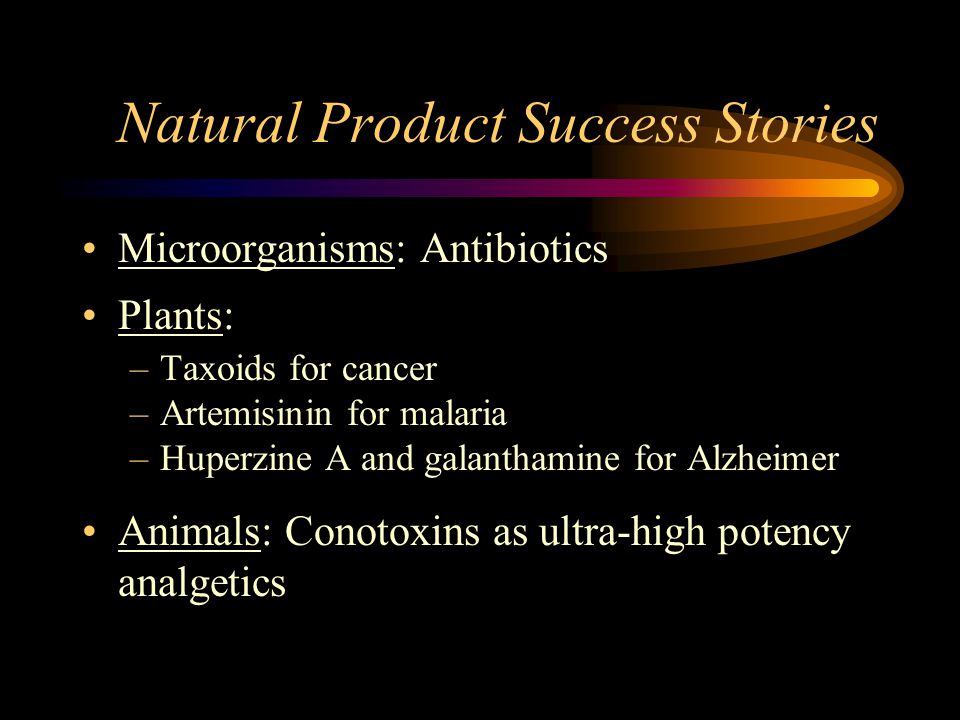 Natural Product Success Stories

• Microorganisms: Antibiotics
• Plants:
– Taxoids for cancer
– Artemisinin for malaria
– Huperzine A and galanthamine for Alzheimer
• Animals: Conotoxins as ultra-high potency analgetics